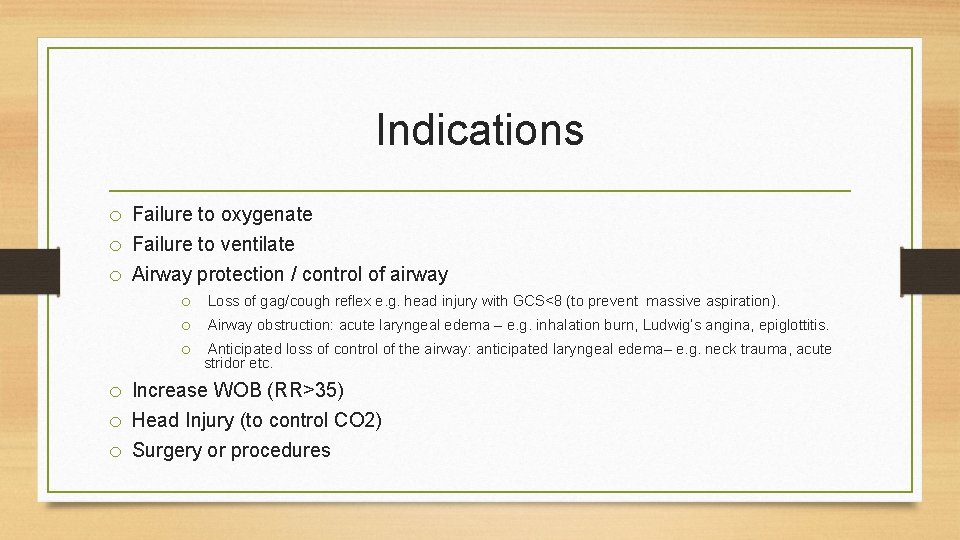 Indications

o Failure to oxygenate
o Failure to ventilate
o Airway protection / control of airway
o Loss of gag/cough reflex e.g. head injury with GCS<8 (to prevent massive aspiration).
o Airway obstruction: acute laryngeal edema – e.g. inhalation burn, Ludwig's angina, epiglottitis.
o Anticipated loss of control of the airway: anticipated laryngeal edema– e.g. neck trauma, acute stridor etc.
o Increase WOB (RR>35)
o Head Injury (to control CO2)
o Surgery or procedures